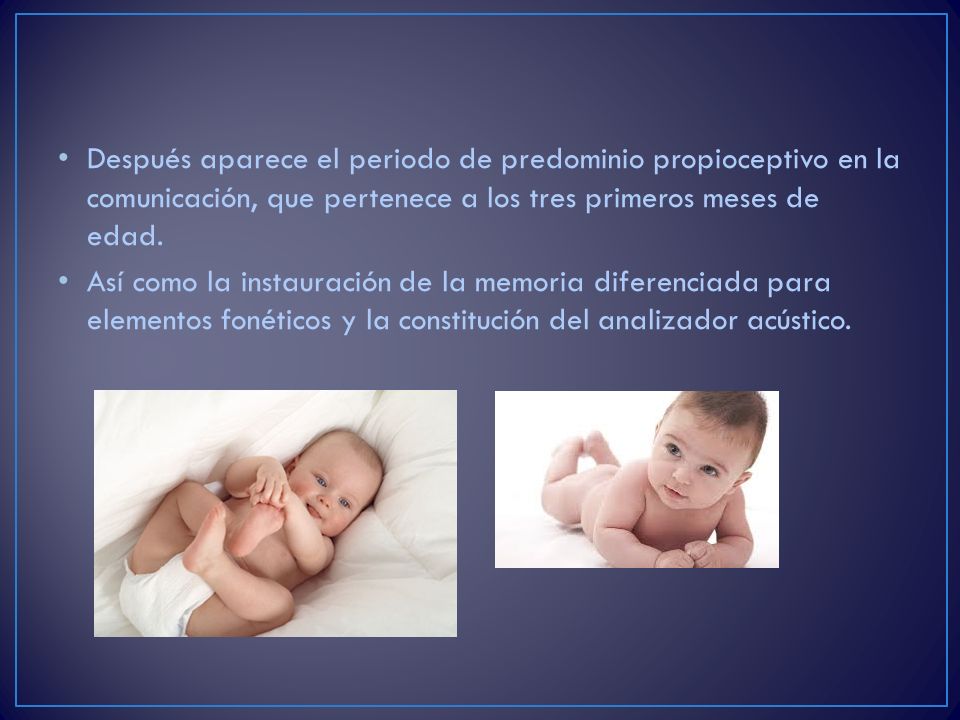 • Después aparece el periodo de predominio propioceptivo en la comunicación, que pertenece a los tres primeros meses de edad.
• Así como la instauración de la memoria diferenciada para elementos fonéticos y la constitución del analizador acústico.